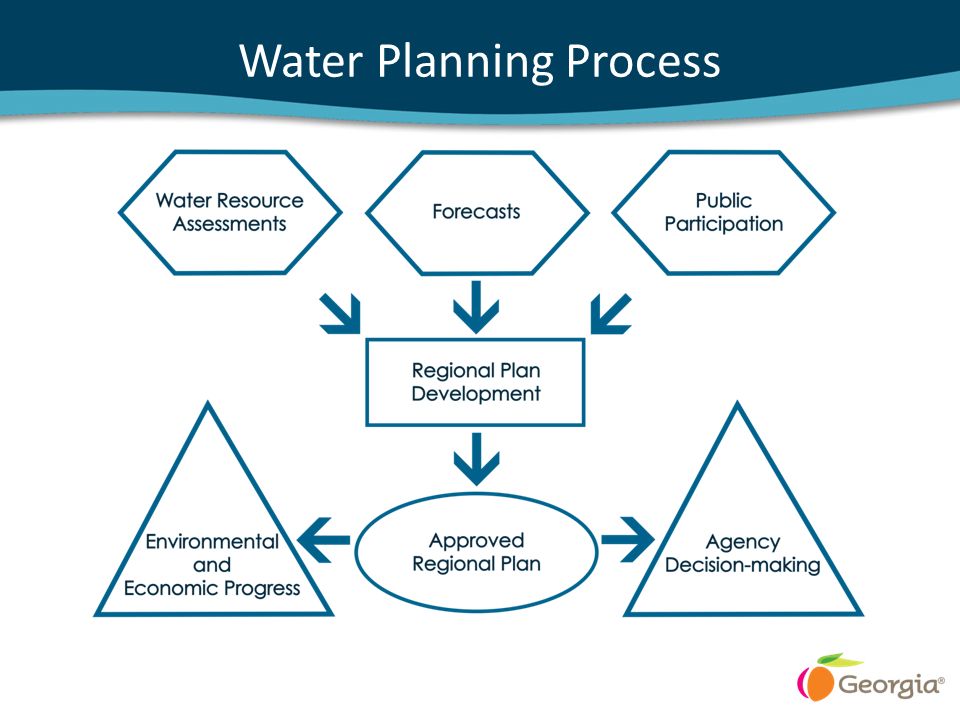 Water Planning Process

Water Resource Assessments

Forecasts

Public Participation

Regional Plan Development

Environmental and Economic Progress

Approved Regional Plan

Agency Decision-making

Georgia®